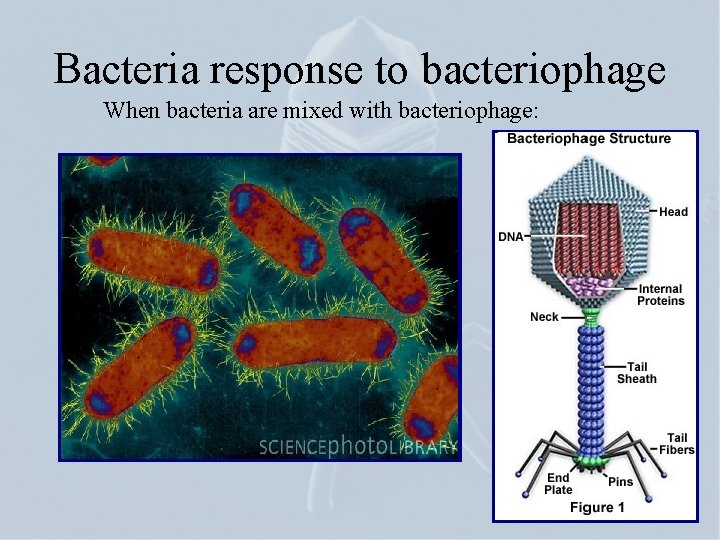 Bacteria response to bacteriophage

When bacteria are mixed with bacteriophage:

SCIENCEphotoLIBRARY

Bacteriophage Structure

Head

DNA

Internal Proteins

Neck

Tail Sheath

Tail Fibers

End Plate

Pins

Figure 1